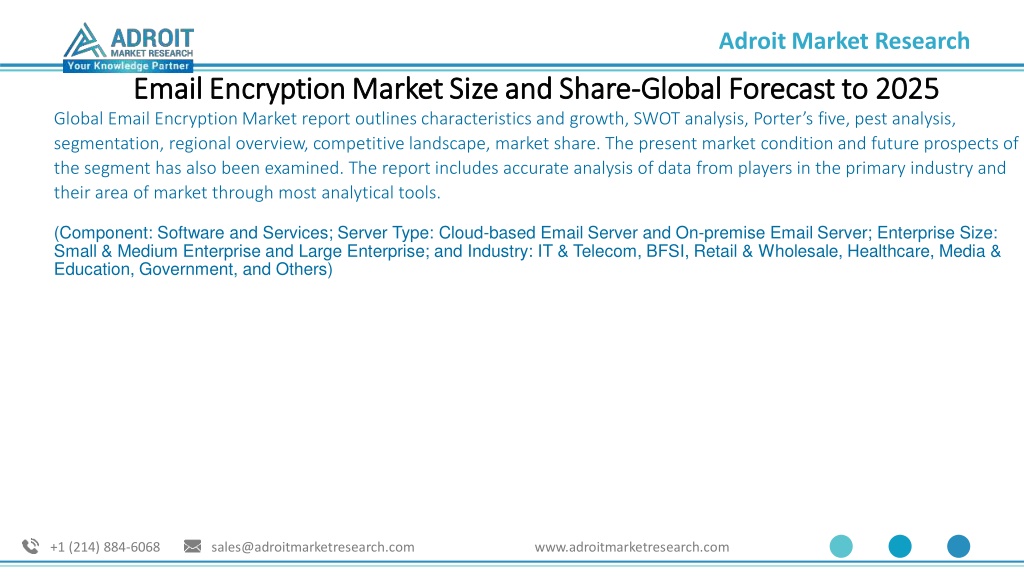 ADROIT
MARKET RESEARCH
Your Knowledge Partner

Adroit Market Research

Email Encryption Market Size and Share-Global Forecast to 2025

Global Email Encryption Market report outlines characteristics and growth, SWOT analysis, Porter's five, pest analysis, segmentation, regional overview, competitive landscape, market share. The present market condition and future prospects of the segment has also been examined. The report includes accurate analysis of data from players in the primary industry and their area of market through most analytical tools.

(Component: Software and Services; Server Type: Cloud-based Email Server and On-premise Email Server; Enterprise Size: Small & Medium Enterprise and Large Enterprise; and Industry: IT & Telecom, BFSI, Retail & Wholesale, Healthcare, Media & Education, Government, and Others)

+1 (214) 884-6068 sales@adroitmarketresearch.com www.adroitmarketresearch.com